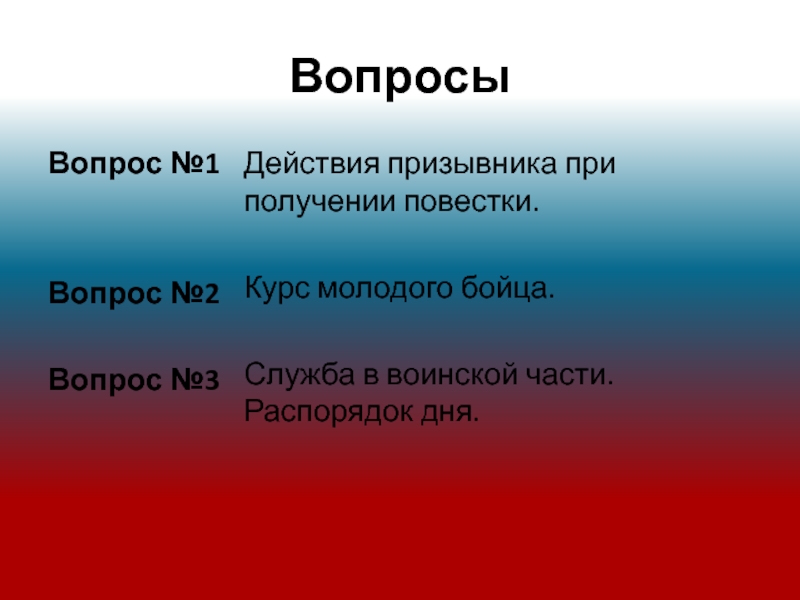 Вопросы

Вопрос №1

Действия призывника при получении повестки.

Вопрос №2

Курс молодого бойца.

Вопрос №3

Служба в воинской части. Распорядок дня.